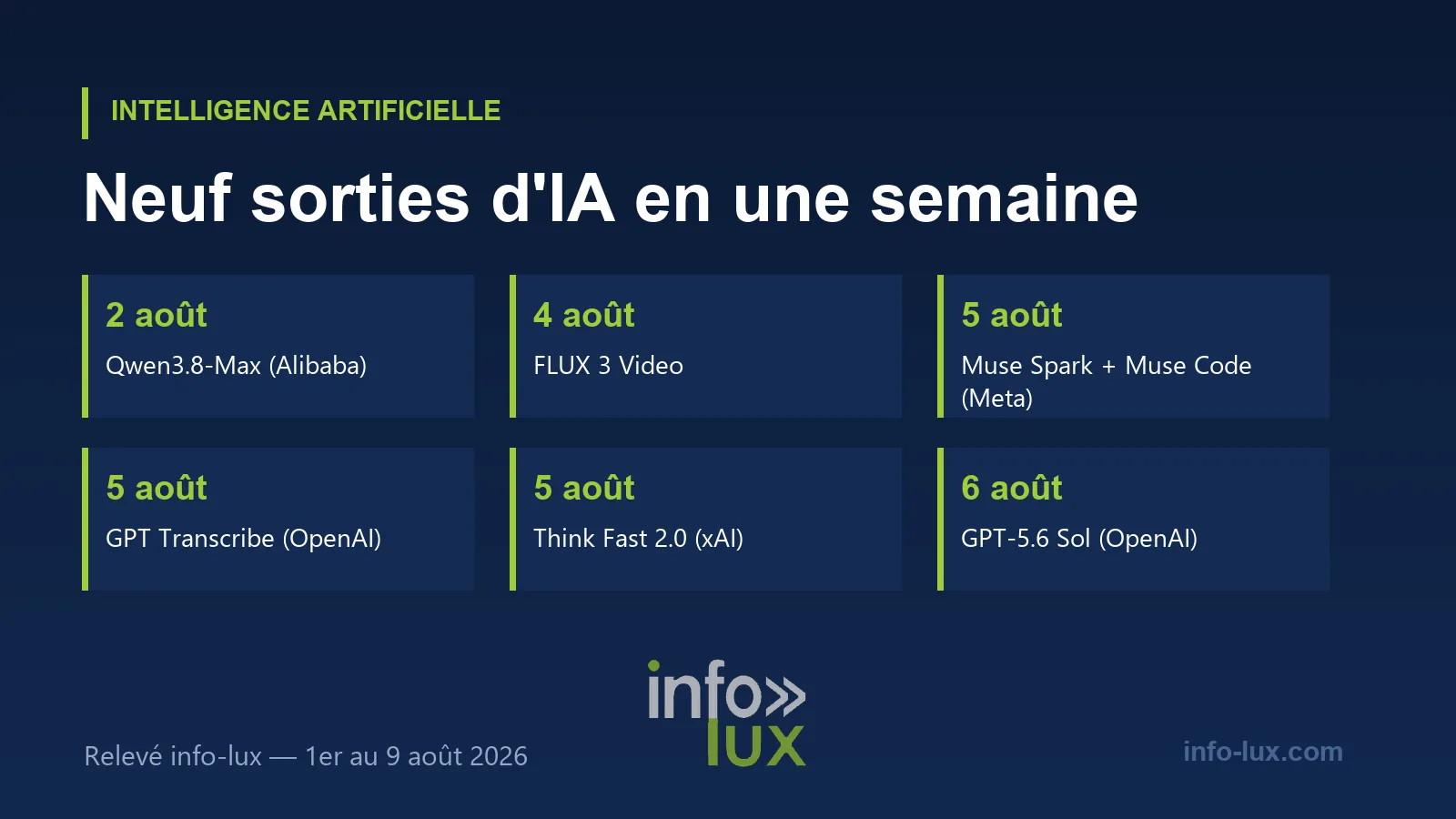 INTELLIGENCE ARTIFICIELLE

Neuf sorties d'IA en une semaine

2 août
Qwen3.8-Max (Alibaba)

4 août
FLUX 3 Video

5 août
Muse Spark + Muse Code (Meta)

5 août
GPT Transcribe (OpenAI)

5 août
Think Fast 2.0 (xAI)

6 août
GPT-5.6 Sol (OpenAI)

Relevé info-lux — 1er au 9 août 2026

info» lux

info-lux.com